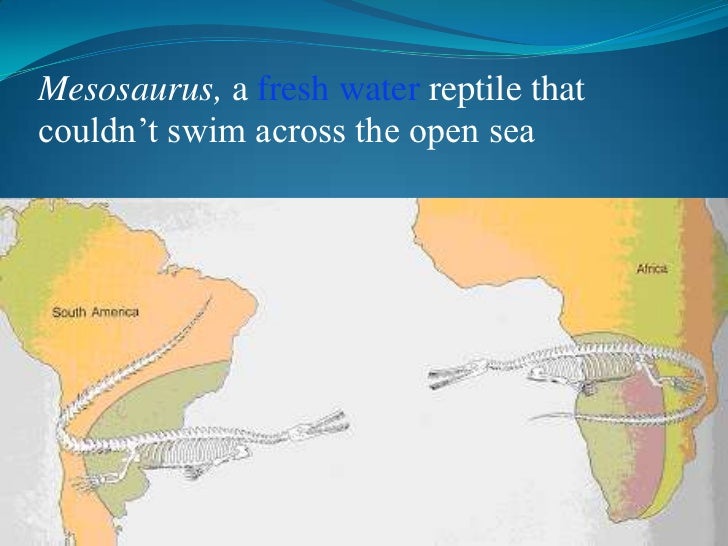 Mesosaurus, a fresh water reptile that couldn't swim across the open sea

South America

Africa